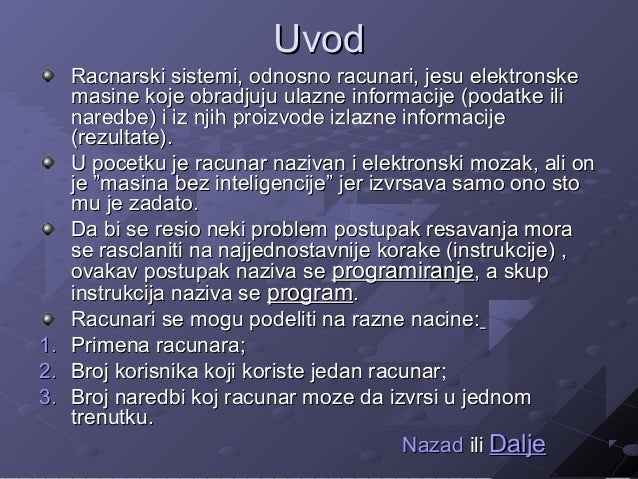 Uvod

Racnarski sistemi, odnosno racunari, jesu elektronske masine koje obradjuju ulazne informacije (podatke ili naredbe) i iz njih proizvode izlazne informacije (rezultate).

U pocetku je racunar nazivan i elektronski mozak, ali on je ”masina bez inteligencije” jer izvrsava samo ono sto mu je zadato.

Da bi se resio neki problem postupak resavanja mora se rasclaniti na najjednostavnije korake (instrukcije) , ovakav postupak naziva se programiranje, a skup instrukcija naziva se program.

Racunari se mogu podeliti na razne nacine:

1. Primena racunara;
2. Broj korisnika koji koriste jedan racunar;
3. Broj naredbi koj racunar moze da izvrsi u jednom trenutku.

Nazad ili Dalje